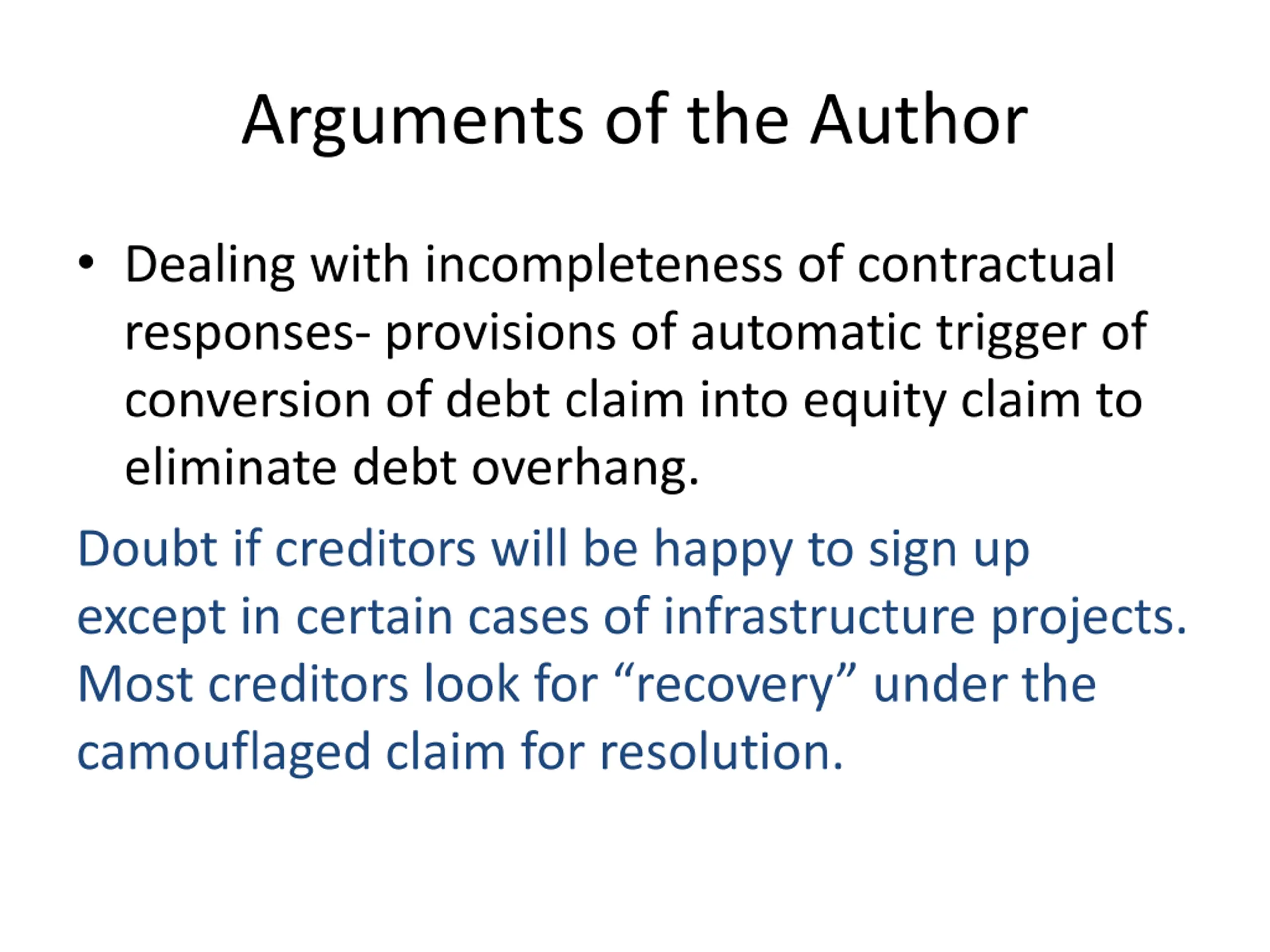 Arguments of the Author

• Dealing with incompleteness of contractual responses- provisions of automatic trigger of conversion of debt claim into equity claim to eliminate debt overhang.

Doubt if creditors will be happy to sign up except in certain cases of infrastructure projects. Most creditors look for “recovery” under the camouflaged claim for resolution.